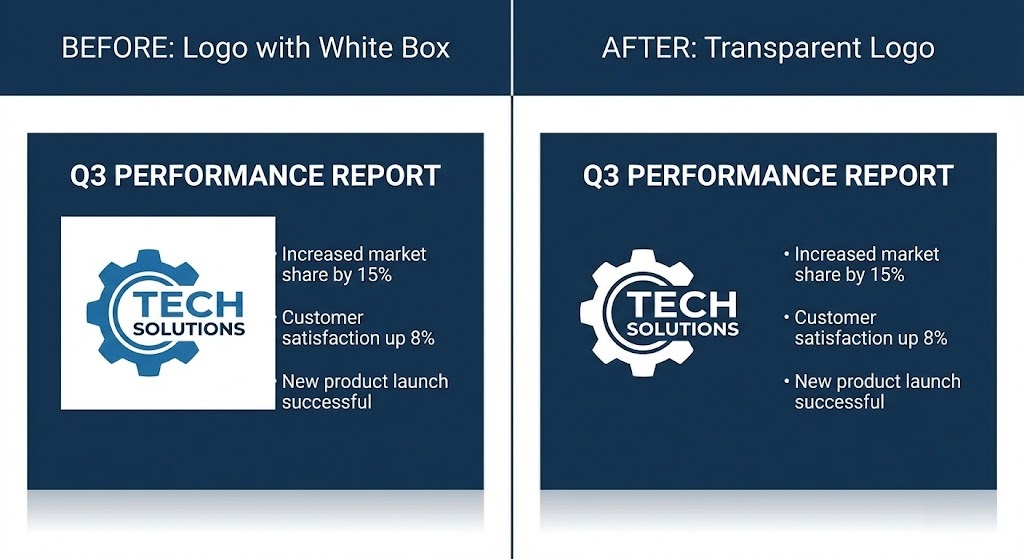 BEFORE: Logo with White Box

Q3 PERFORMANCE REPORT

TECH SOLUTIONS

• Increased market share by 15%
• Customer satisfaction up 8%
• New product launch successful

AFTER: Transparent Logo

Q3 PERFORMANCE REPORT

TECH SOLUTIONS

• Increased market share by 15%
• Customer satisfaction up 8%
• New product launch successful